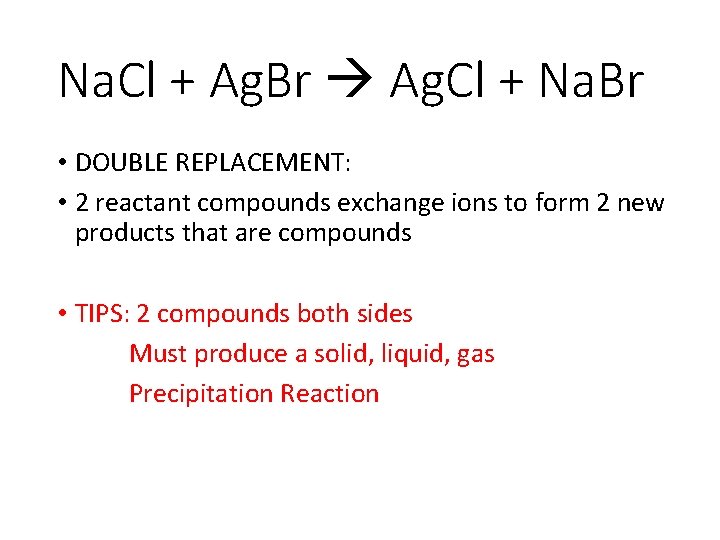 $NaCl + AgBr \rightarrow AgCl + NaBr$

• DOUBLE REPLACEMENT:

• 2 reactant compounds exchange ions to form 2 new products that are compounds

• TIPS: 2 compounds both sides
Must produce a solid, liquid, gas
Precipitation Reaction